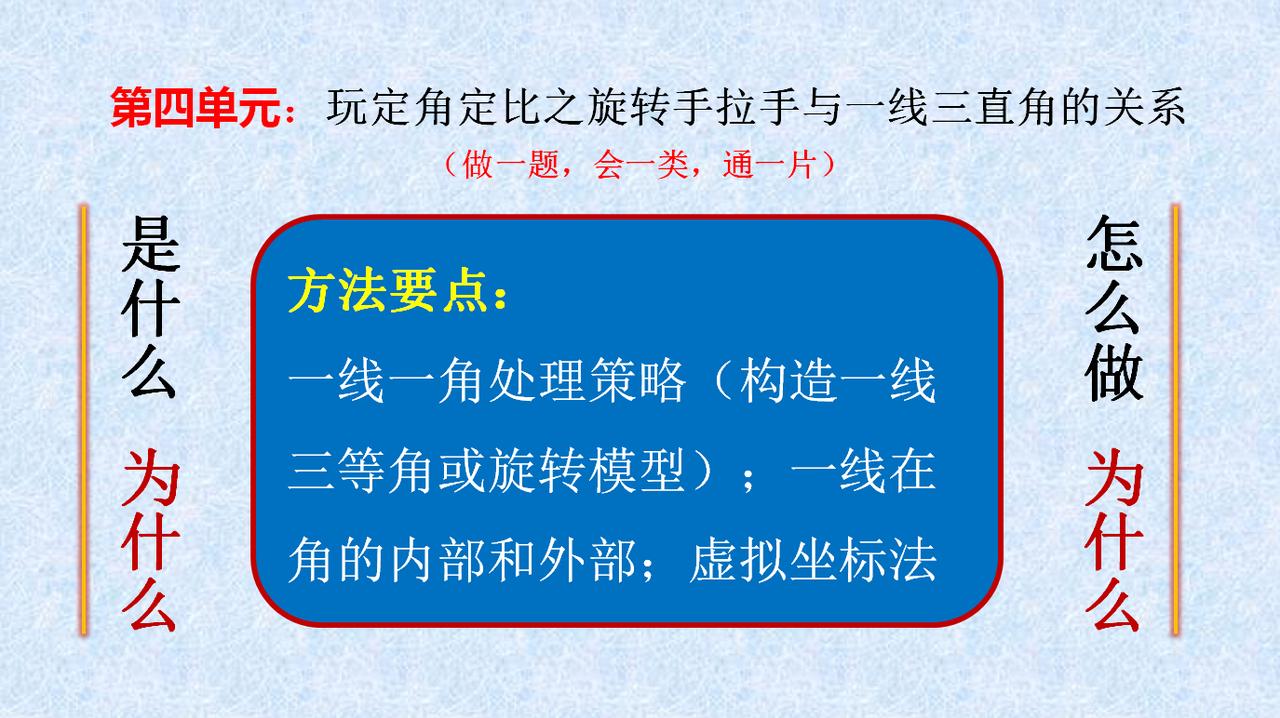 第四单元：玩定角定比之旋转手拉手与一线三直角的关系

（做一题，会一类，通一片）

是什么

为什么

方法要点：

一线一角处理策略（构造一线三等角或旋转模型）；一线在角的内部和外部；虚拟坐标法

怎么做

为什么